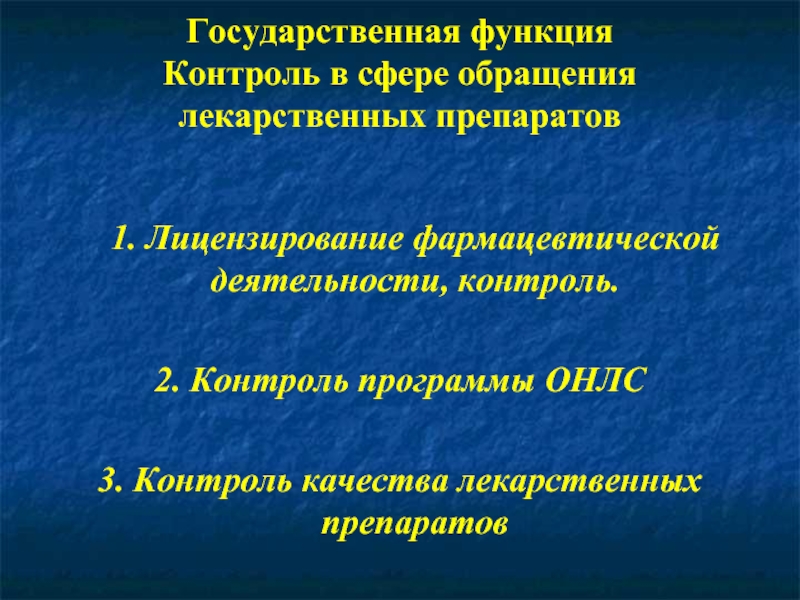 Государственная функция
Контроль в сфере обращения лекарственных препаратов

1. Лицензирование фармацевтической деятельности, контроль.

2. Контроль программы ОНЛС

3. Контроль качества лекарственных препаратов